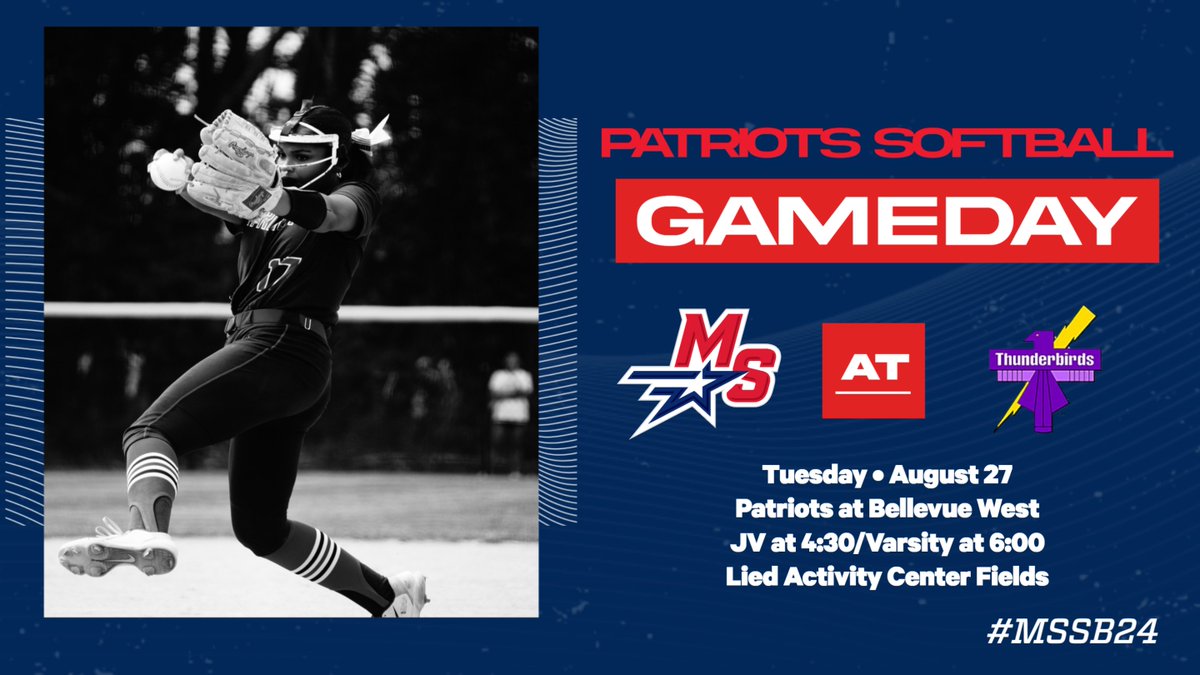 PATRIOTS SOFTBALL

GAMEDAY

MS

AT

Thunderbirds

Tuesday • August 27
Patriots at Bellevue West
JV at 4:30/Varsity at 6:00
Lied Activity Center Fields

#MSSB24